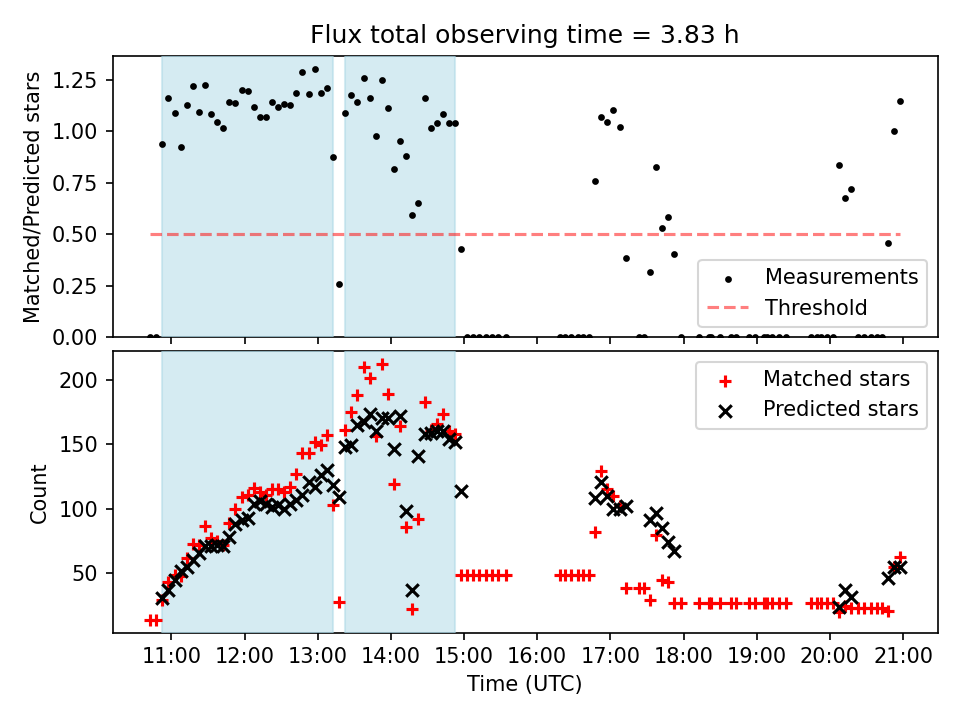 Flux total observing time = 3.83 h

Matched/Predicted stars

1.25
1.00
0.75
0.50
0.25
0.00

Measurements
Threshold

Count

200
150
100
50

Matched stars
Predicted stars

11:00
12:00
13:00
14:00
15:00
16:00
17:00
18:00
19:00
20:00
21:00

Time (UTC)